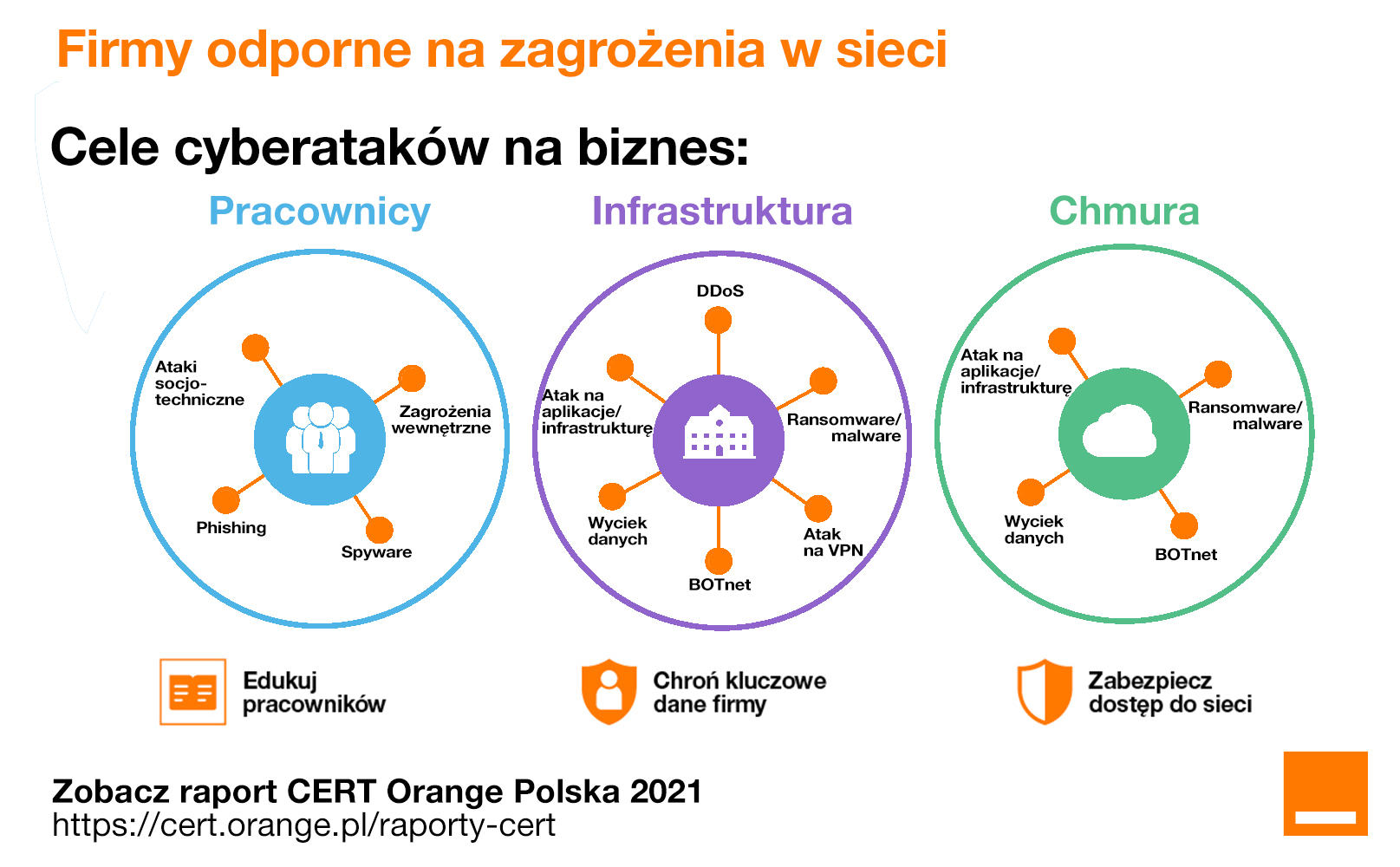 Firmy odporne na zagrożenia w sieci

Cele cyberataków na biznes:

Pracownicy

Ataki socjotechniczne

Zagrożenia wewnętrzne

Phishing

Spyware

Infrastruktura

DDoS

Atak na aplikacje/ infrastrukturę

Ransomware/ malware

Wyciek danych

Atak na VPN

BOTnet

Chmura

Atak na aplikacje/ infrastrukturę

Ransomware/ malware

Wyciek danych

BOTnet

Edukuj pracowników

Chroń kluczowe dane firmy

Zabezpiecz dostęp do sieci

Zobacz raport CERT Orange Polska 2021
https://cert.orange.pl/raporty-cert